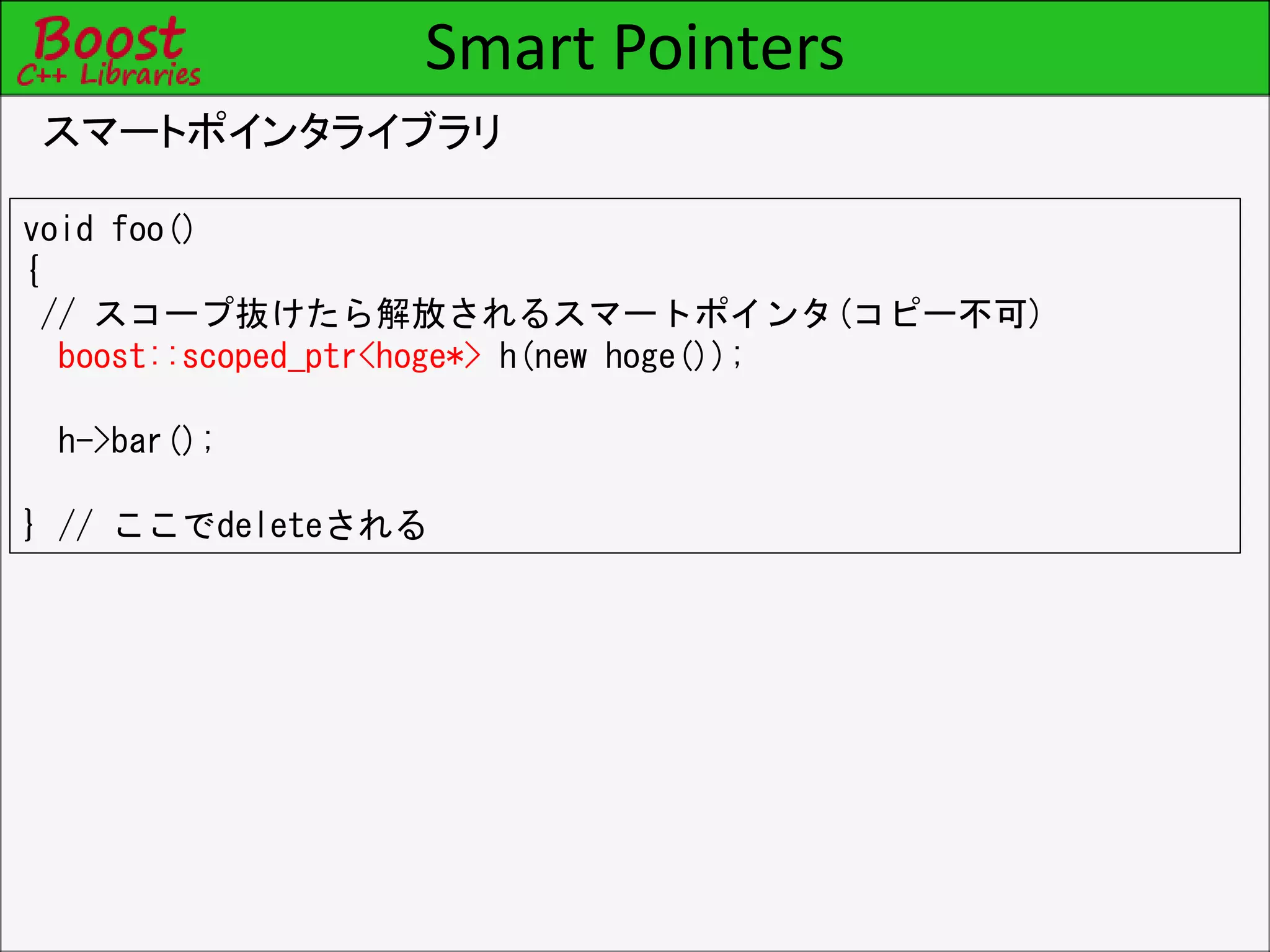 Boost C++ Libraries

Smart Pointers

スマートポインタライブラリ

void foo()
{
 // スコープ抜けたら解放されるスマートポインタ(コピー不可)
  boost::scoped_ptr<hoge*> h(new hoge());

  h->bar();

} // ここでdeleteされる